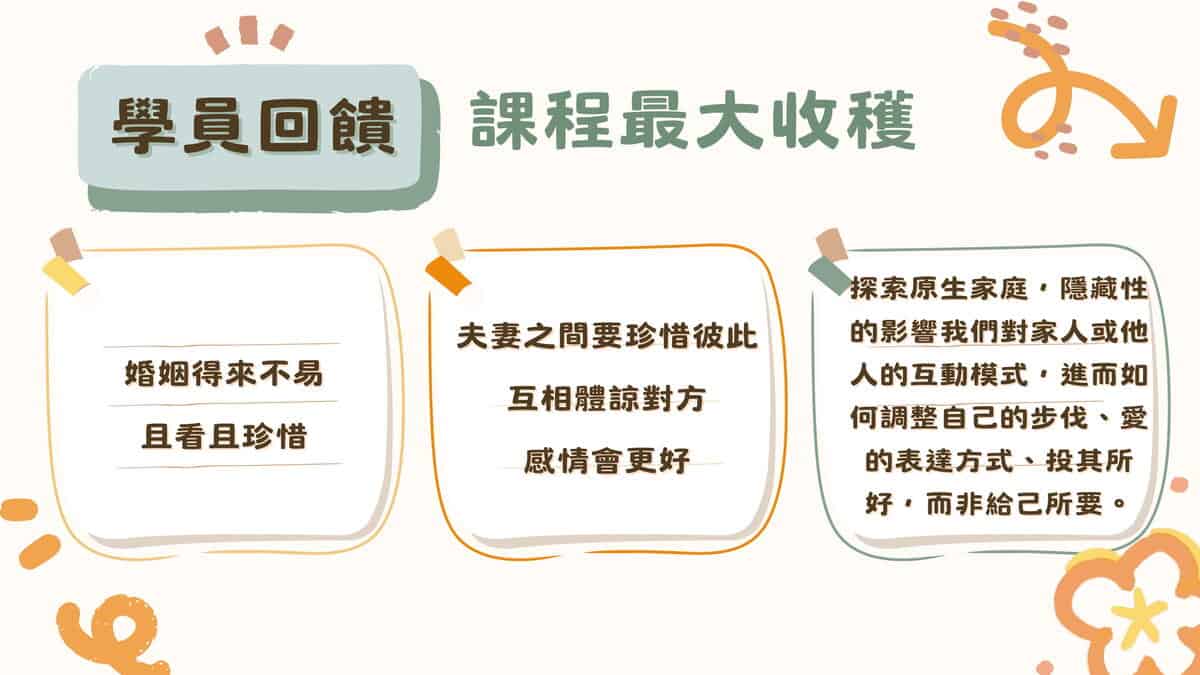 學員回饋

課程最大收穫

婚姻得來不易
且看且珍惜

夫妻之間要珍惜彼此
互相體諒對方
感情會更好

探索原生家庭，隱藏性的影響我們對家人或他人的互動模式，進而如何調整自己的步伐、愛的表達方式、投其所好，而非給己所要。